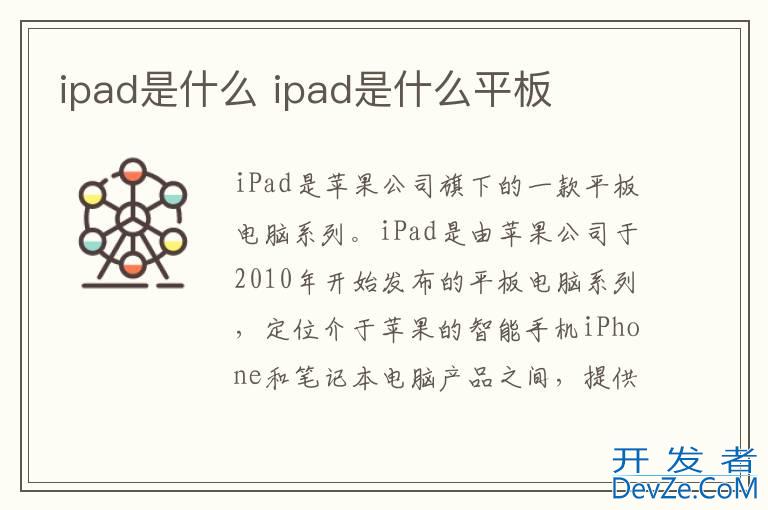 ipad是什么 ipad是什么平板

iPad是苹果公司旗下的一款平板电脑系列。iPad是由苹果公司于2010年开始发布的平板电脑系列，定位介于苹果的智能手机iPhone和笔记本电脑产品之间，提供

开发者
DevZe.CoM